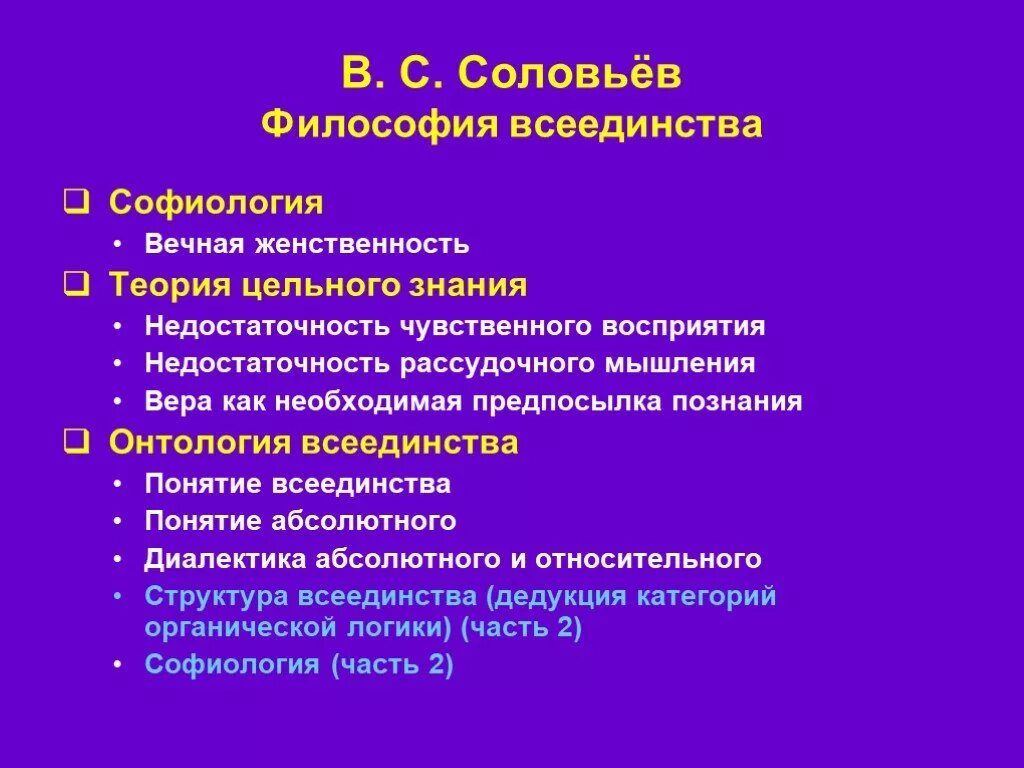 В. С. Соловьёв
Философия всеединства

❑ Софиология
• Вечная женственность
❑ Теория цельного знания
• Недостаточность чувственного восприятия
• Недостаточность рассудочного мышления
• Вера как необходимая предпосылка познания
❑ Онтология всеединства
• Понятие всеединства
• Понятие абсолютного
• Диалектика абсолютного и относительного
• Структура всеединства (дедукция категорий органической логики) (часть 2)
• Софиология (часть 2)